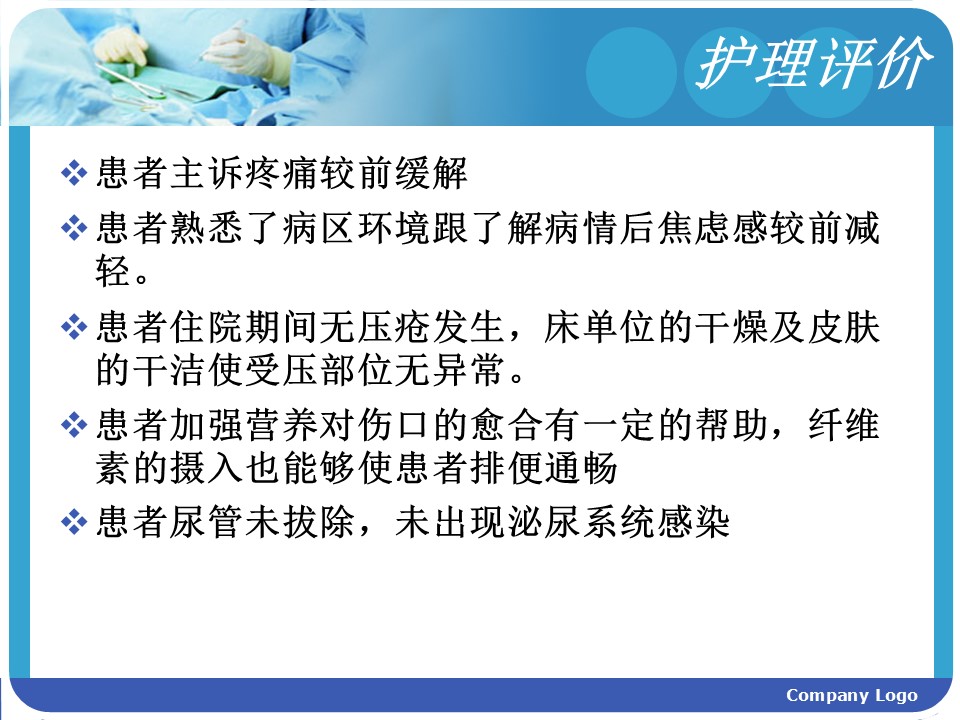 护理评价

❖ 患者主诉疼痛较前缓解

❖ 患者熟悉了病区环境跟了解病情后焦虑感较前减轻。

❖ 患者住院期间无压疮发生，床单位的干燥及皮肤的干洁使受压部位无异常。

❖ 患者加强营养对伤口的愈合有一定的帮助，纤维素的摄入也能够使患者排便通畅

❖ 患者尿管未拔除，未出现泌尿系统感染

Company Logo